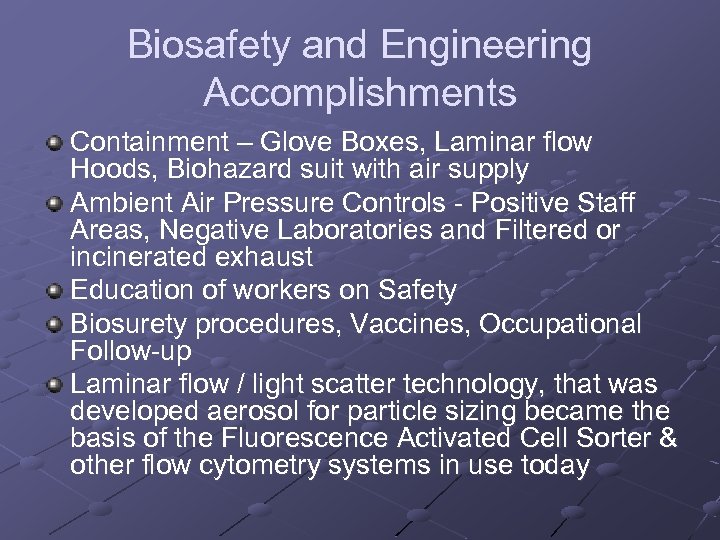 Biosafety and Engineering Accomplishments

Containment – Glove Boxes, Laminar flow Hoods, Biohazard suit with air supply

Ambient Air Pressure Controls - Positive Staff Areas, Negative Laboratories and Filtered or incinerated exhaust

Education of workers on Safety

Biosurety procedures, Vaccines, Occupational Follow-up

Laminar flow / light scatter technology, that was developed aerosol for particle sizing became the basis of the Fluorescence Activated Cell Sorter & other flow cytometry systems in use today